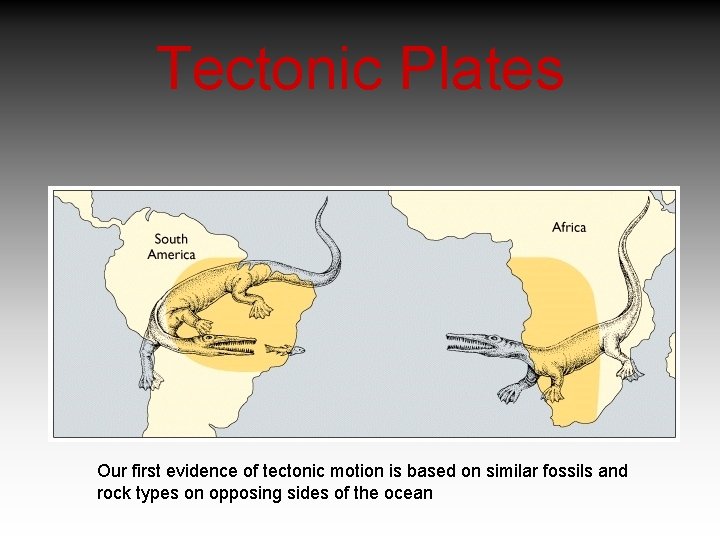 Tectonic Plates

South America

Africa

Our first evidence of tectonic motion is based on similar fossils and rock types on opposing sides of the ocean